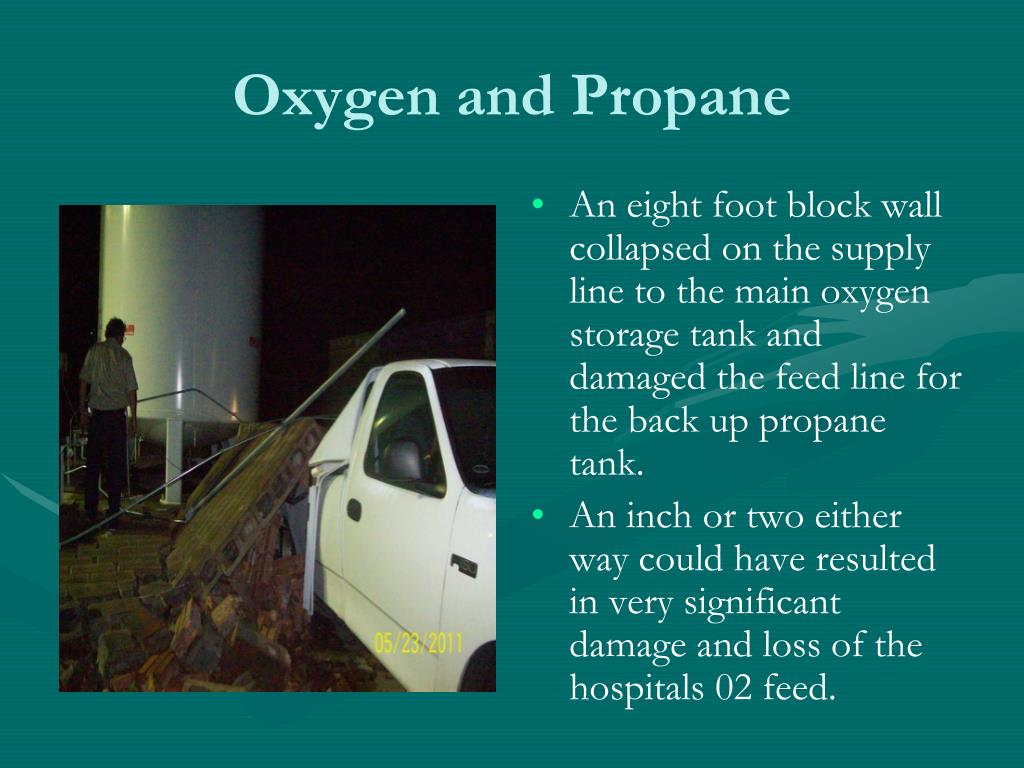 Oxygen and Propane

05/23/2011

• An eight foot block wall collapsed on the supply line to the main oxygen storage tank and damaged the feed line for the back up propane tank.

• An inch or two either way could have resulted in very significant damage and loss of the hospitals 02 feed.